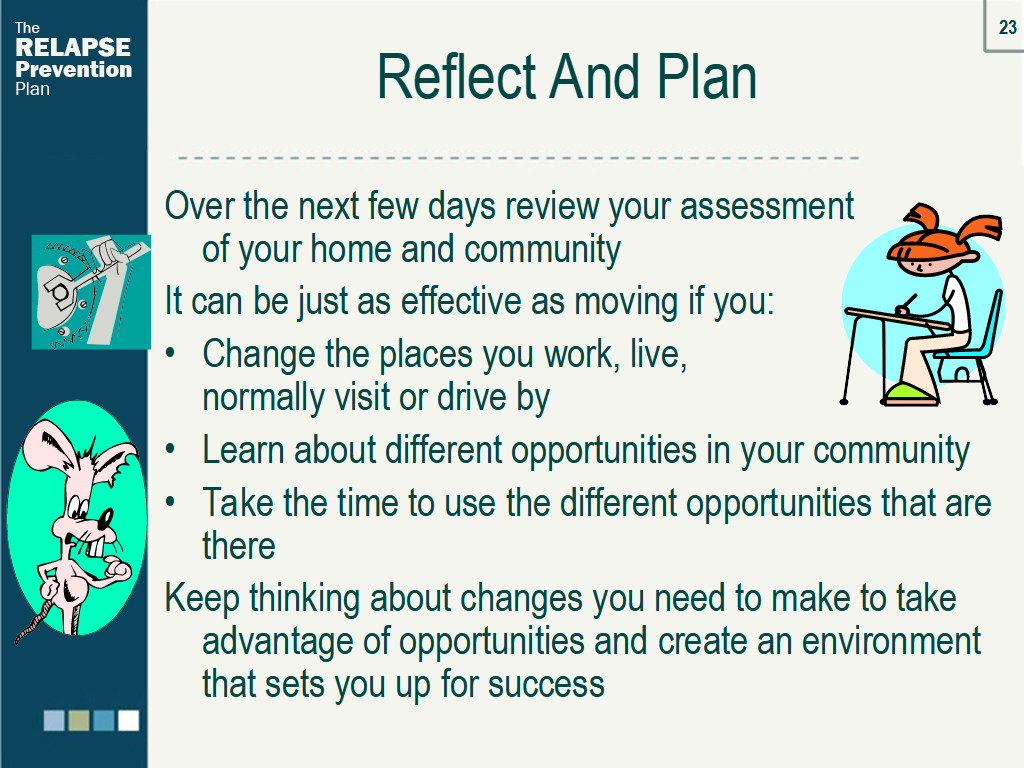 The
RELAPSE
Prevention
Plan

23

Reflect And Plan

Over the next few days review your assessment of your home and community

It can be just as effective as moving if you:

• Change the places you work, live, normally visit or drive by
• Learn about different opportunities in your community
• Take the time to use the different opportunities that are there

Keep thinking about changes you need to make to take advantage of opportunities and create an environment that sets you up for success